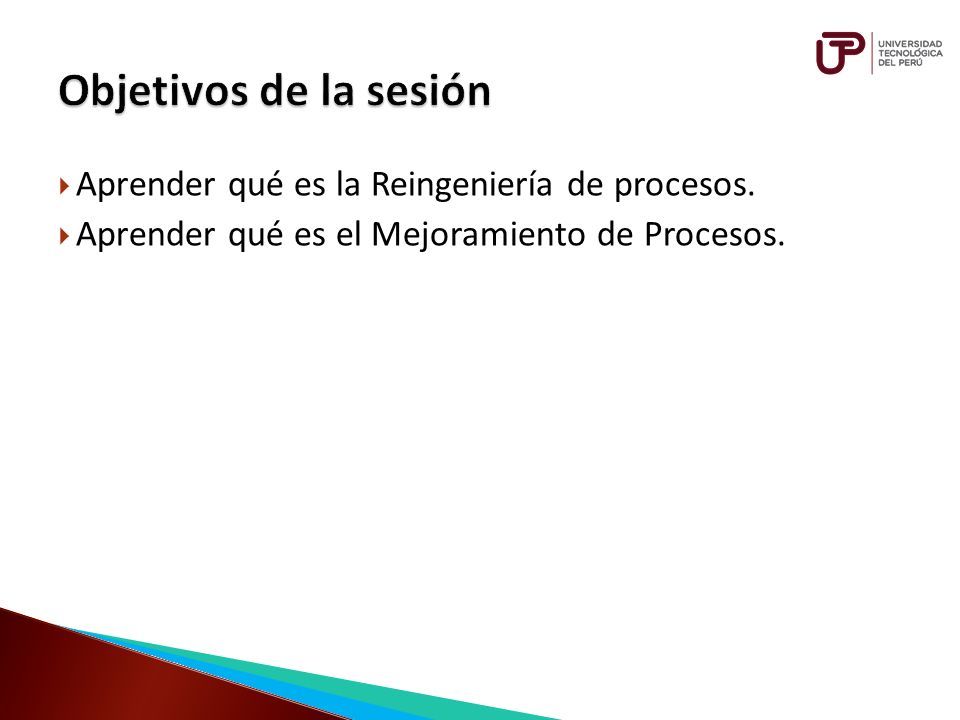 UTP UNIVERSIDAD TECNOLÓGICA DEL PERÚ

Objetivos de la sesión

Aprender qué es la Reingeniería de procesos.

Aprender qué es el Mejoramiento de Procesos.